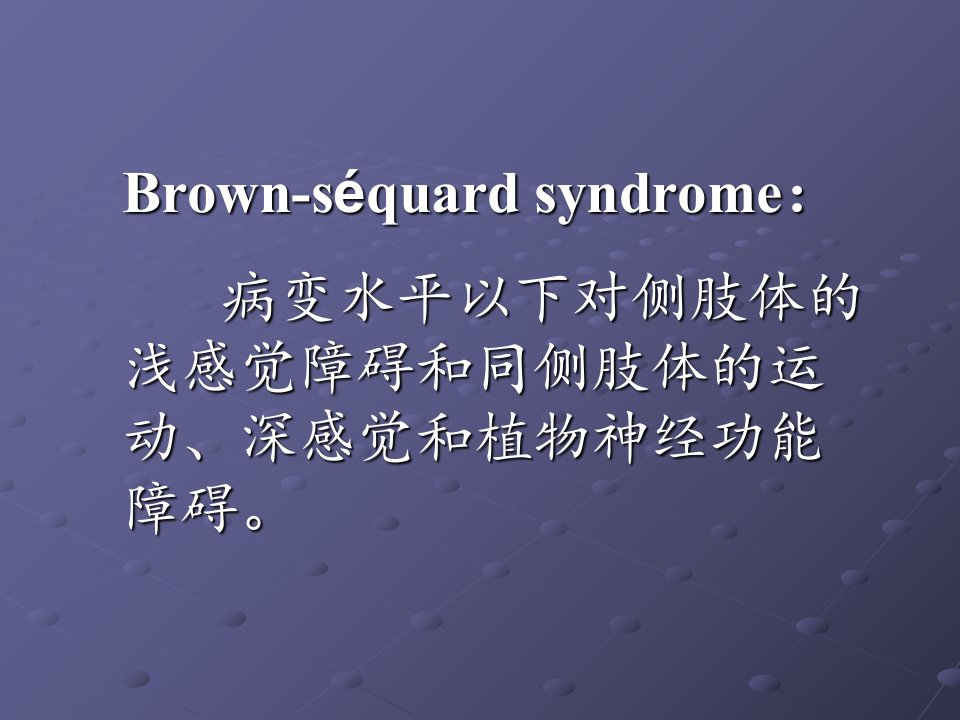 Brown-séquard syndrome：

病变水平以下对侧肢体的浅感觉障碍和同侧肢体的运动、深感觉和植物神经功能障碍。